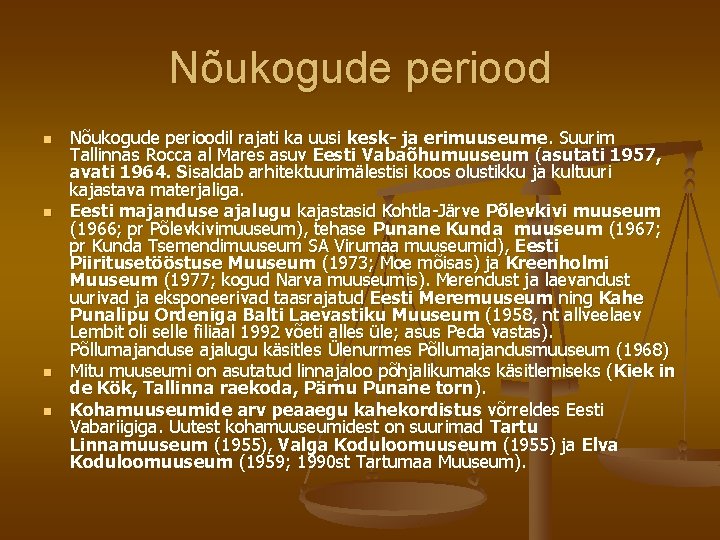 Nõukogude periood

- Nõukogude perioodil rajati ka uusi kesk- ja erimuuseume. Suurim Tallinnas Rocca al Mares asuv Eesti Vabaõhumuuseum (asutati 1957, avati 1964. Sisaldab arhitektuurimälestisi koos olustikku ja kultuuri kajastava materjaliga.
- Eesti majanduse ajalugu kajastasid Kohtla-Järve Põlevkivi muuseum (1966; pr Põlevkivimuuseum), tehase Punane Kunda muuseum (1967; pr Kunda Tsemendimuuseum SA Virumaa muuseumid), Eesti Piiritusetööstuse Muuseum (1973; Moe mõisas) ja Kreenholmi Muuseum (1977; kogud Narva muuseumis). Merendust ja laevandust uurivad ja eksponeerivad taasrajatud Eesti Meremuuseum ning Kahe Punalipu Ordeniga Balti Laevastiku Muuseum (1958, nt allveelaev Lembit oli selle filiaal 1992 võeti alles üle; asus Peda vastas). Põllumajanduse ajalugu käsitles Ülenurmes Põllumajandusmuuseum (1968)
- Mitu muuseumi on asutatud linnajaloo põhjalikumaks käsitlemiseks (Kiek in de Kök, Tallinna raekoda, Pärnu Punane torn).
- Kohamuuseumide arv peaaegu kahekordistus võrreldes Eesti Vabariigiga. Uutest kohamuuseumidest on suurimad Tartu Linnamuuseum (1955), Valga Koduloomuuseum (1955) ja Elva Koduloomuuseum (1959; 1990st Tartumaa Muuseum).